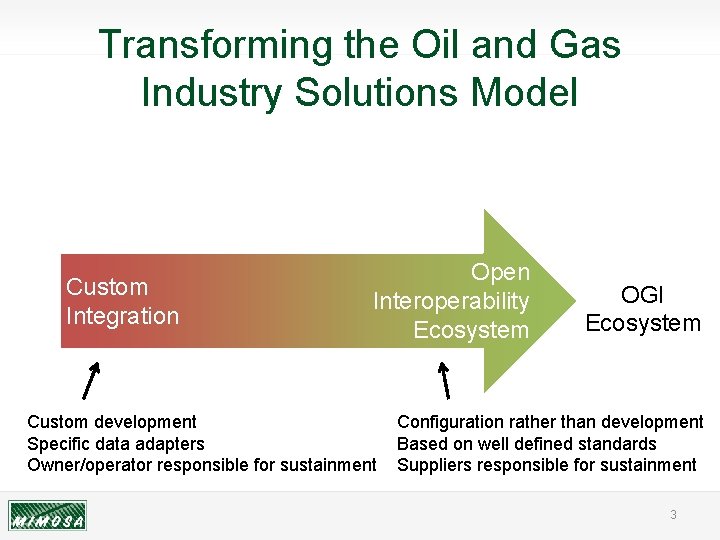 Transforming the Oil and Gas Industry Solutions Model

Custom Integration

Open Interoperability Ecosystem

OGI Ecosystem

Custom development
Specific data adapters
Owner/operator responsible for sustainment

Configuration rather than development
Based on well defined standards
Suppliers responsible for sustainment

MIMOSA

3